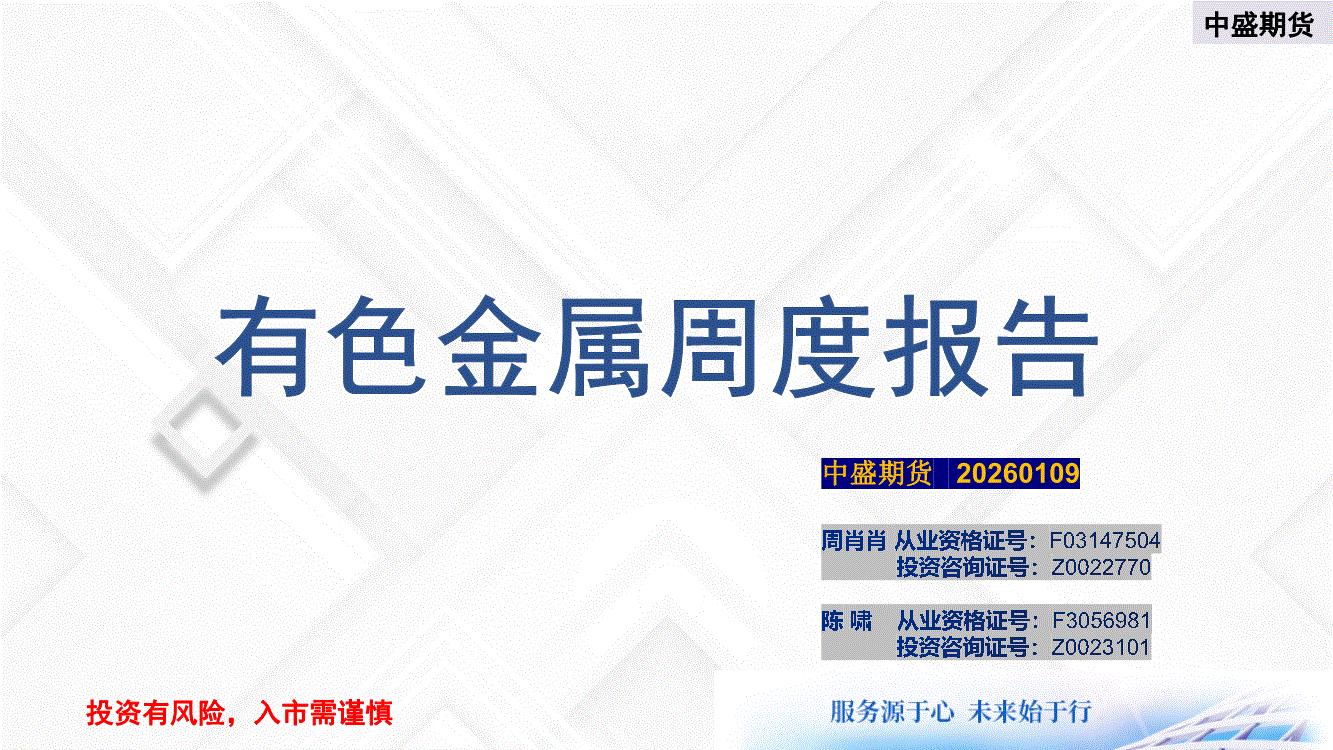 中盛期货

有色金属周度报告

中盛期货 20260109

周肖肖 从业资格证号：F03147504
投资咨询证号：Z0022770

陈 啸 从业资格证号：F3056981
投资咨询证号：Z0023101

投资有风险，入市需谨慎

服务源于心 未来始于行